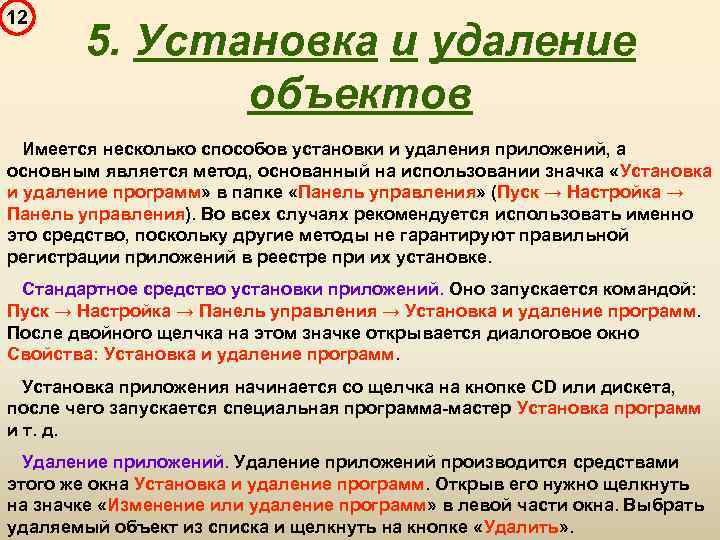 12

5. Установка и удаление объектов

Имеется несколько способов установки и удаления приложений, а основным является метод, основанный на использовании значка «Установка и удаление программ» в папке «Панель управления» (Пуск → Настройка → Панель управления). Во всех случаях рекомендуется использовать именно это средство, поскольку другие методы не гарантируют правильной регистрации приложений в реестре при их установке.

Стандартное средство установки приложений. Оно запускается командой: Пуск → Настройка → Панель управления → Установка и удаление программ. После двойного щелчка на этом значке открывается диалоговое окно Свойства: Установка и удаление программ.

Установка приложения начинается со щелчка на кнопке CD или дискета, после чего запускается специальная программа-мастер Установка программ и т. д.

Удаление приложений. Удаление приложений производится средствами этого же окна Установка и удаление программ. Открыв его нужно щелкнуть на значке «Изменение или удаление программ» в левой части окна. Выбрать удаляемый объект из списка и щелкнуть на кнопке «Удалить».